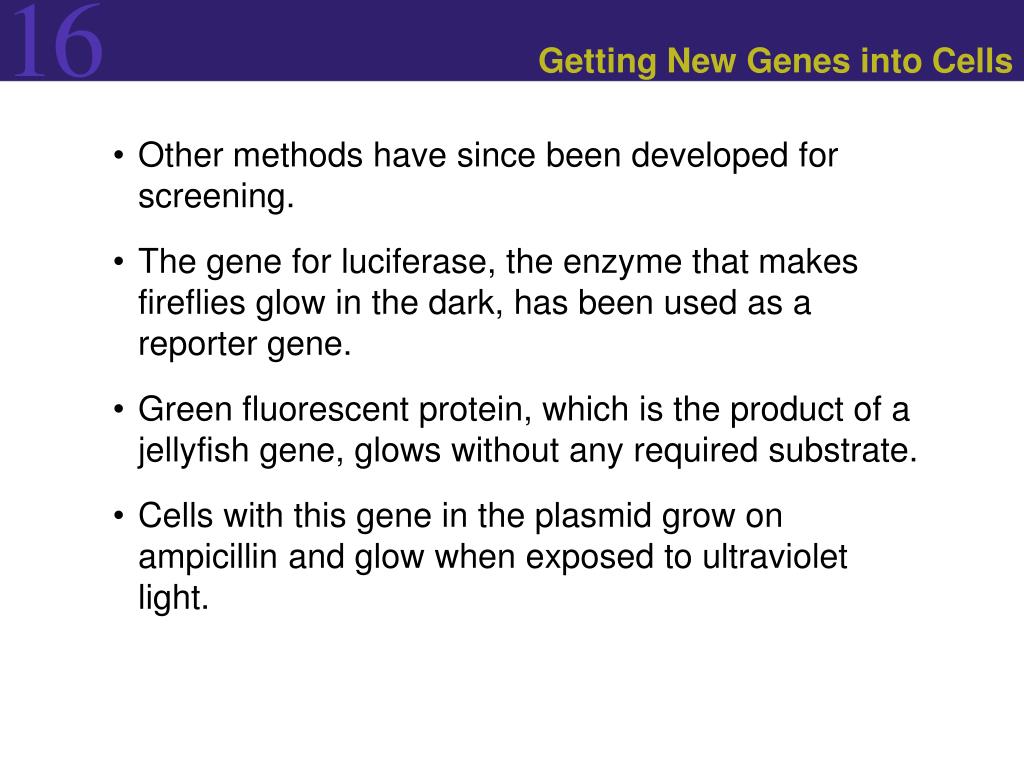 16

Getting New Genes into Cells

• Other methods have since been developed for screening.

• The gene for luciferase, the enzyme that makes fireflies glow in the dark, has been used as a reporter gene.

• Green fluorescent protein, which is the product of a jellyfish gene, glows without any required substrate.

• Cells with this gene in the plasmid grow on ampicillin and glow when exposed to ultraviolet light.